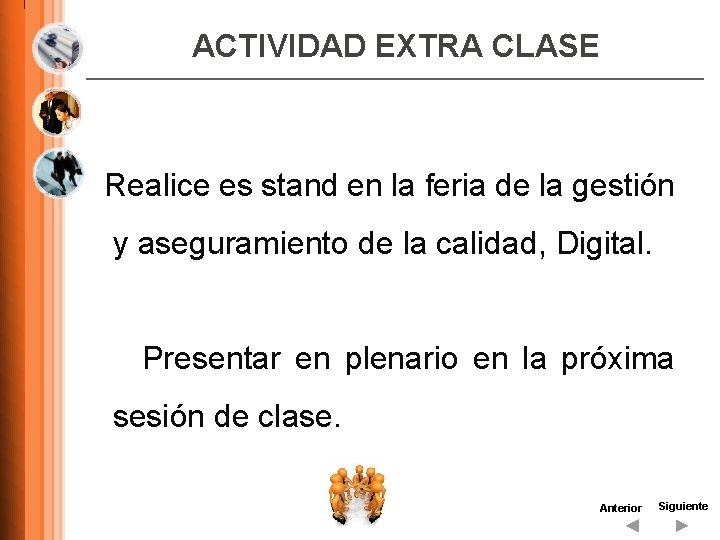 ACTIVIDAD EXTRA CLASE

Realice es stand en la feria de la gestión y aseguramiento de la calidad, Digital.

Presentar en plenario en la próxima sesión de clase.

Anterior Siguiente